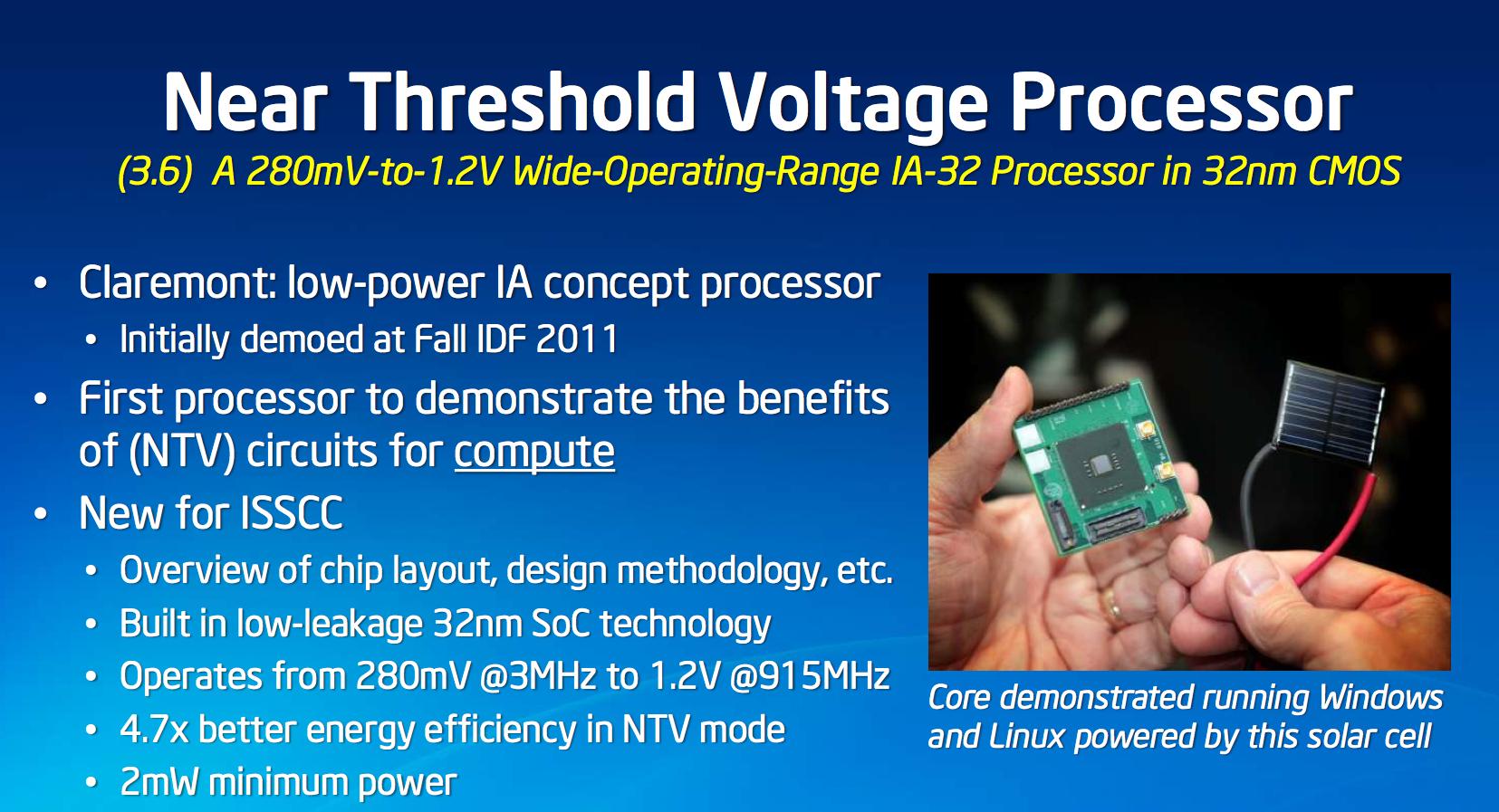 Near Threshold Voltage Processor

(3.6) A 280mV-to-1.2V Wide-Operating-Range IA-32 Processor in 32nm CMOS

• Claremont: low-power IA concept processor
  • Initially demoed at Fall IDF 2011
• First processor to demonstrate the benefits of (NTV) circuits for compute
• New for ISSCC
  • Overview of chip layout, design methodology, etc.
  • Built in low-leakage 32nm SoC technology
  • Operates from 280mV @3MHz to 1.2V @915MHz
  • 4.7x better energy efficiency in NTV mode
  • 2mW minimum power

Core demonstrated running Windows and Linux powered by this solar cell